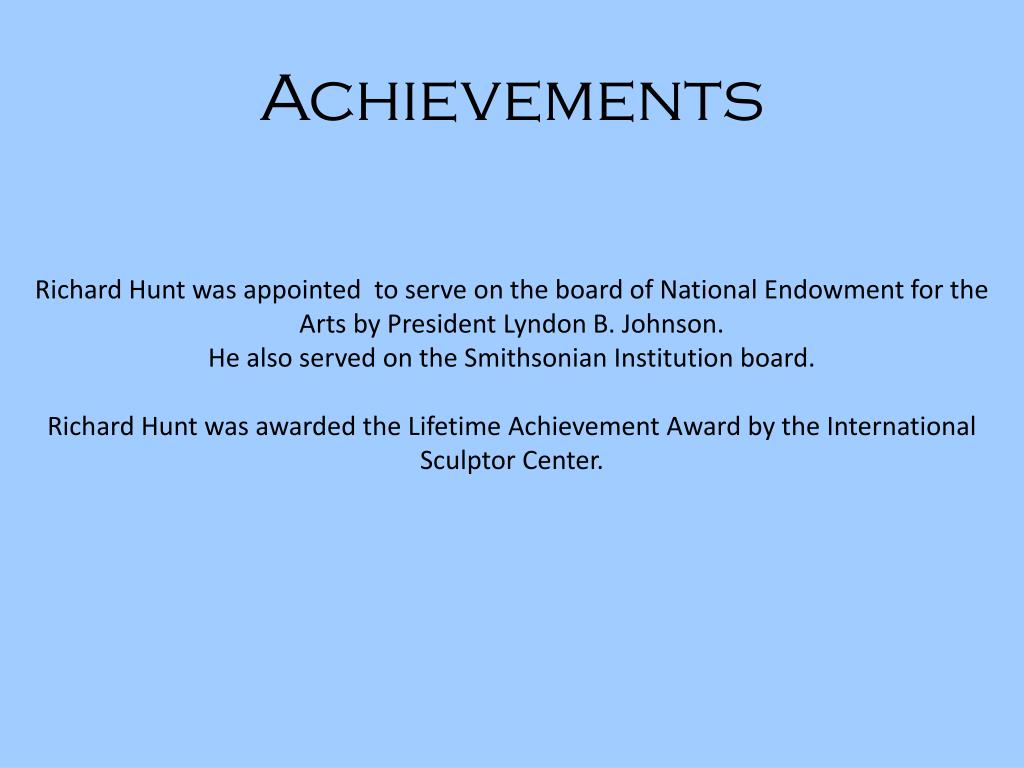 Achievements

Richard Hunt was appointed to serve on the board of National Endowment for the Arts by President Lyndon B. Johnson.
He also served on the Smithsonian Institution board.

Richard Hunt was awarded the Lifetime Achievement Award by the International Sculptor Center.